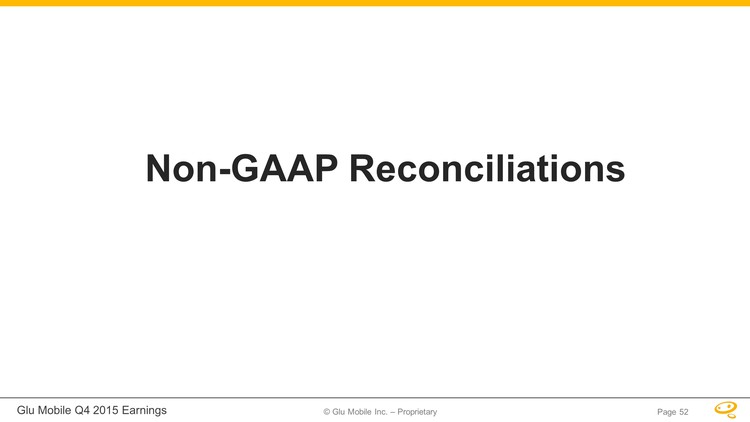 Non-GAAP Reconciliations

Glu Mobile Q4 2015 Earnings

© Glu Mobile Inc. – Proprietary

Page 52